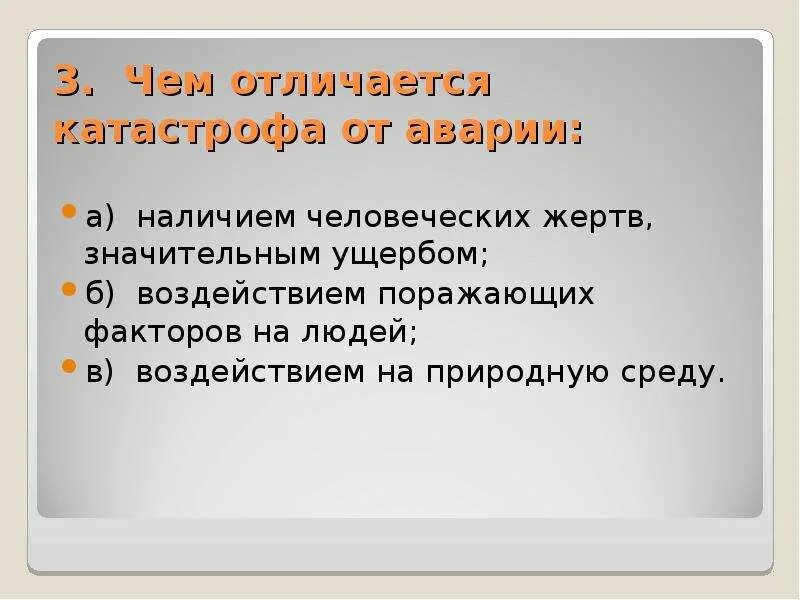 3. Чем отличается катастрофа от аварии:

а) наличием человеческих жертв, значительным ущербом;

б) воздействием поражающих факторов на людей;

в) воздействием на природную среду.